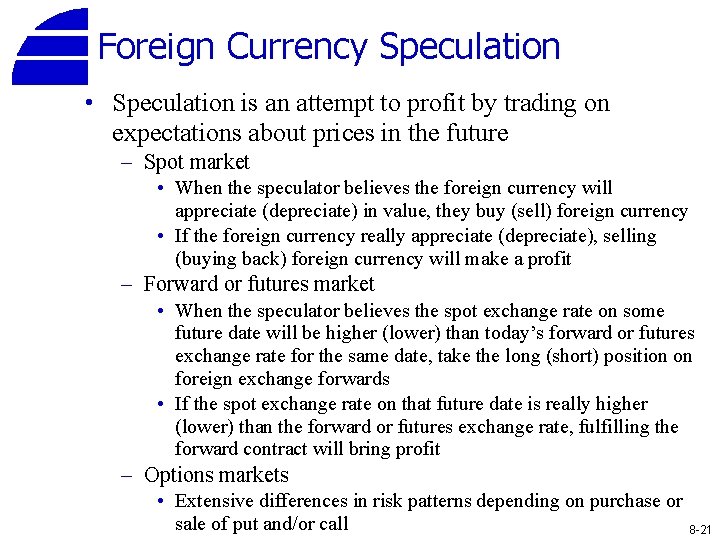 Foreign Currency Speculation

• Speculation is an attempt to profit by trading on expectations about prices in the future
– Spot market
• When the speculator believes the foreign currency will appreciate (depreciate) in value, they buy (sell) foreign currency
• If the foreign currency really appreciate (depreciate), selling (buying back) foreign currency will make a profit
– Forward or futures market
• When the speculator believes the spot exchange rate on some future date will be higher (lower) than today's forward or futures exchange rate for the same date, take the long (short) position on foreign exchange forwards
• If the spot exchange rate on that future date is really higher (lower) than the forward or futures exchange rate, fulfilling the forward contract will bring profit
– Options markets
• Extensive differences in risk patterns depending on purchase or sale of put and/or call

8-21